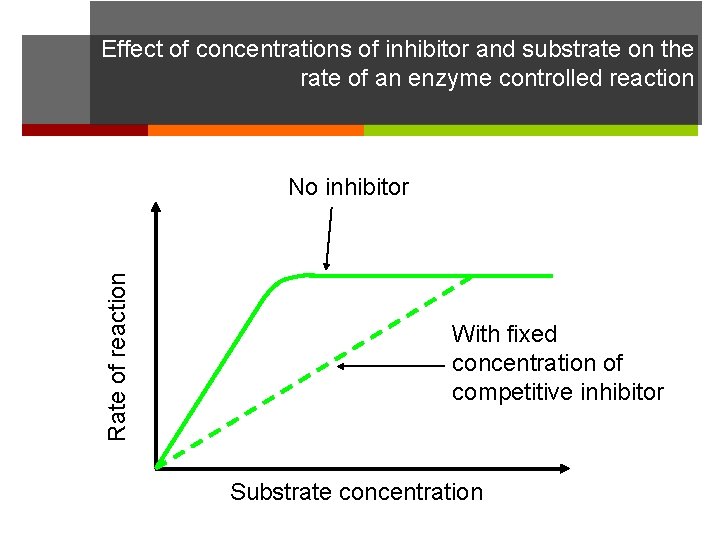 Effect of concentrations of inhibitor and substrate on the rate of an enzyme controlled reaction

No inhibitor

Rate of reaction

With fixed concentration of competitive inhibitor

Substrate concentration